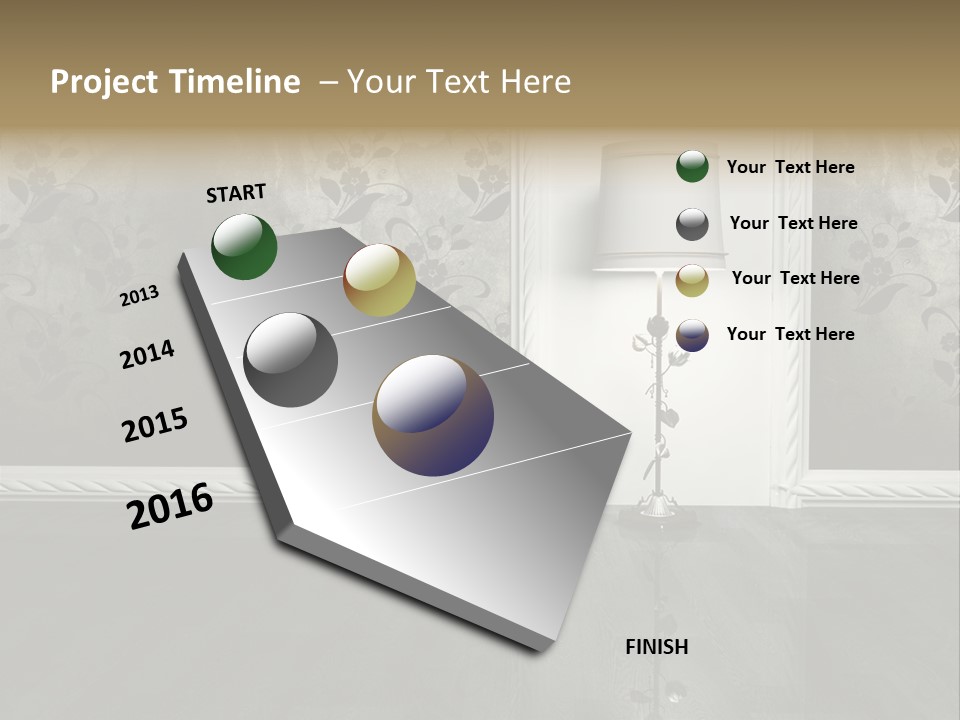 Project Timeline – Your Text Here

START

2013

2014

2015

2016

FINISH

Your Text Here

Your Text Here

Your Text Here

Your Text Here